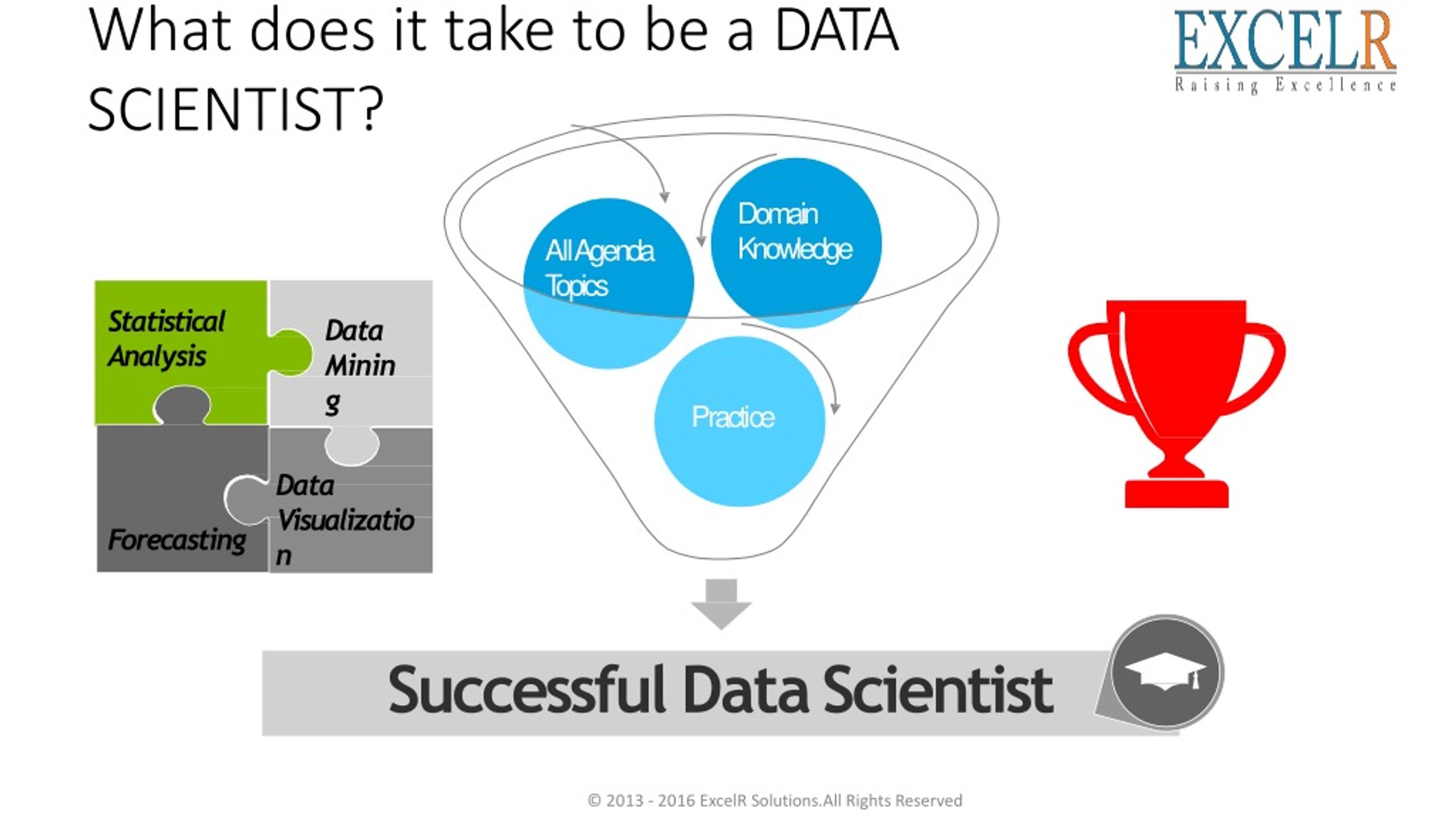 What does it take to be a DATA SCIENTIST?

EXCELR
Raising Excellence

Statistical Analysis

Data Minin g

Forecasting

Data Visualizatio n

All Agenda Topics

Domain Knowledge

Practice

Successful Data Scientist

© 2013 - 2016 ExcelR Solutions.All Rights Reserved